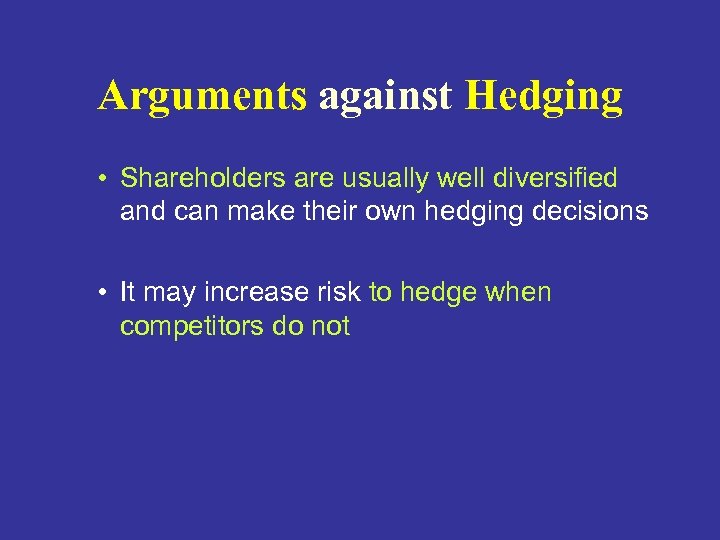 Arguments against Hedging

• Shareholders are usually well diversified and can make their own hedging decisions

• It may increase risk to hedge when competitors do not